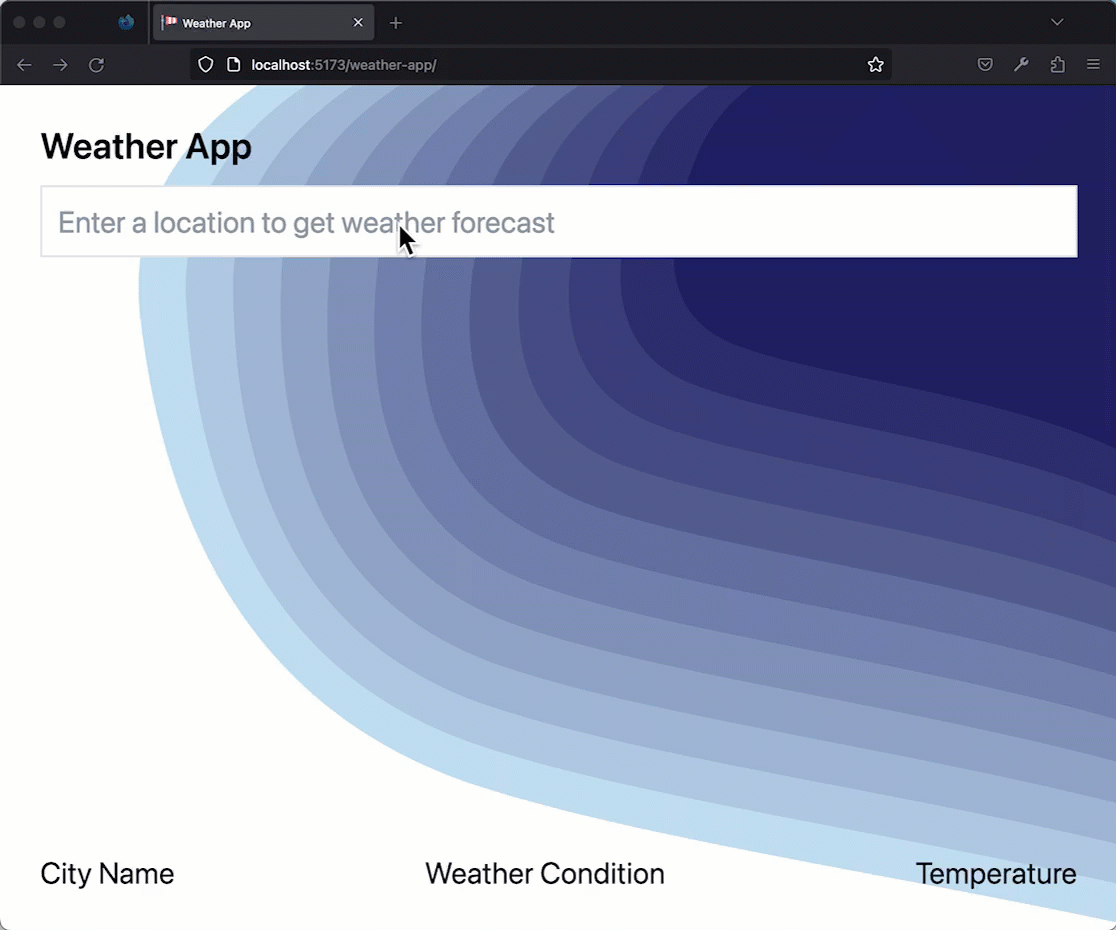 Weather App

localhost:5173/weather-app/

Weather App

Enter a location to get weather forecast

City Name

Weather Condition

Temperature